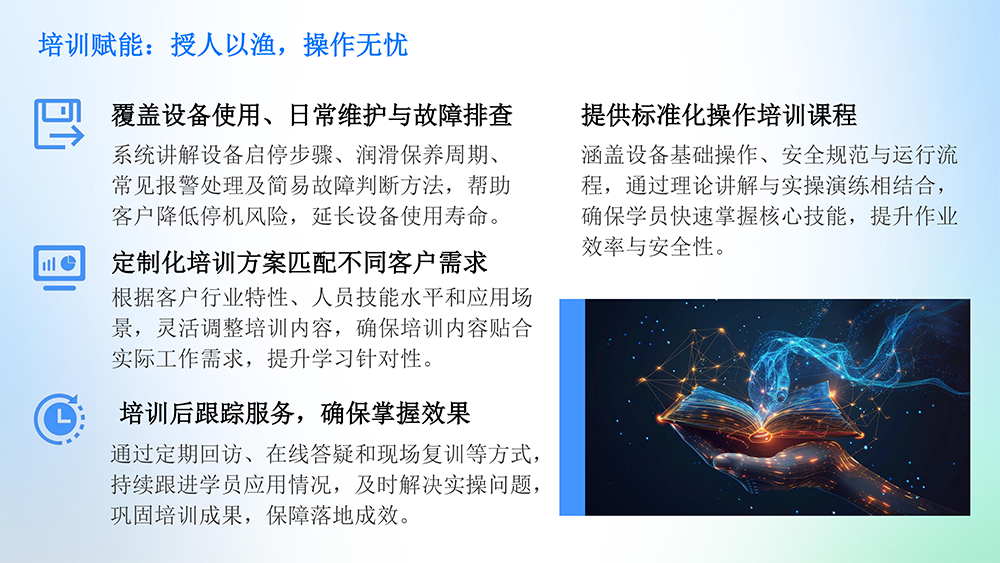 培训赋能：授人以渔，操作无忧

覆盖设备使用、日常维护与故障排查

系统讲解设备启停步骤、润滑保养周期、常见报警处理及简易故障判断方法，帮助客户降低停机风险，延长设备使用寿命。

定制化培训方案匹配不同客户需求

根据客户行业特性、人员技能水平和应用场景，灵活调整培训内容，确保培训内容贴合实际工作需求，提升学习针对性。

培训后跟踪服务，确保掌握效果

通过定期回访、在线答疑和现场复训等方式，持续跟进学员应用情况，及时解决实操问题，巩固培训成果，保障落地成效。

提供标准化操作培训课程

涵盖设备基础操作、安全规范与运行流程，通过理论讲解与实操演练相结合，确保学员快速掌握核心技能，提升作业效率与安全性。